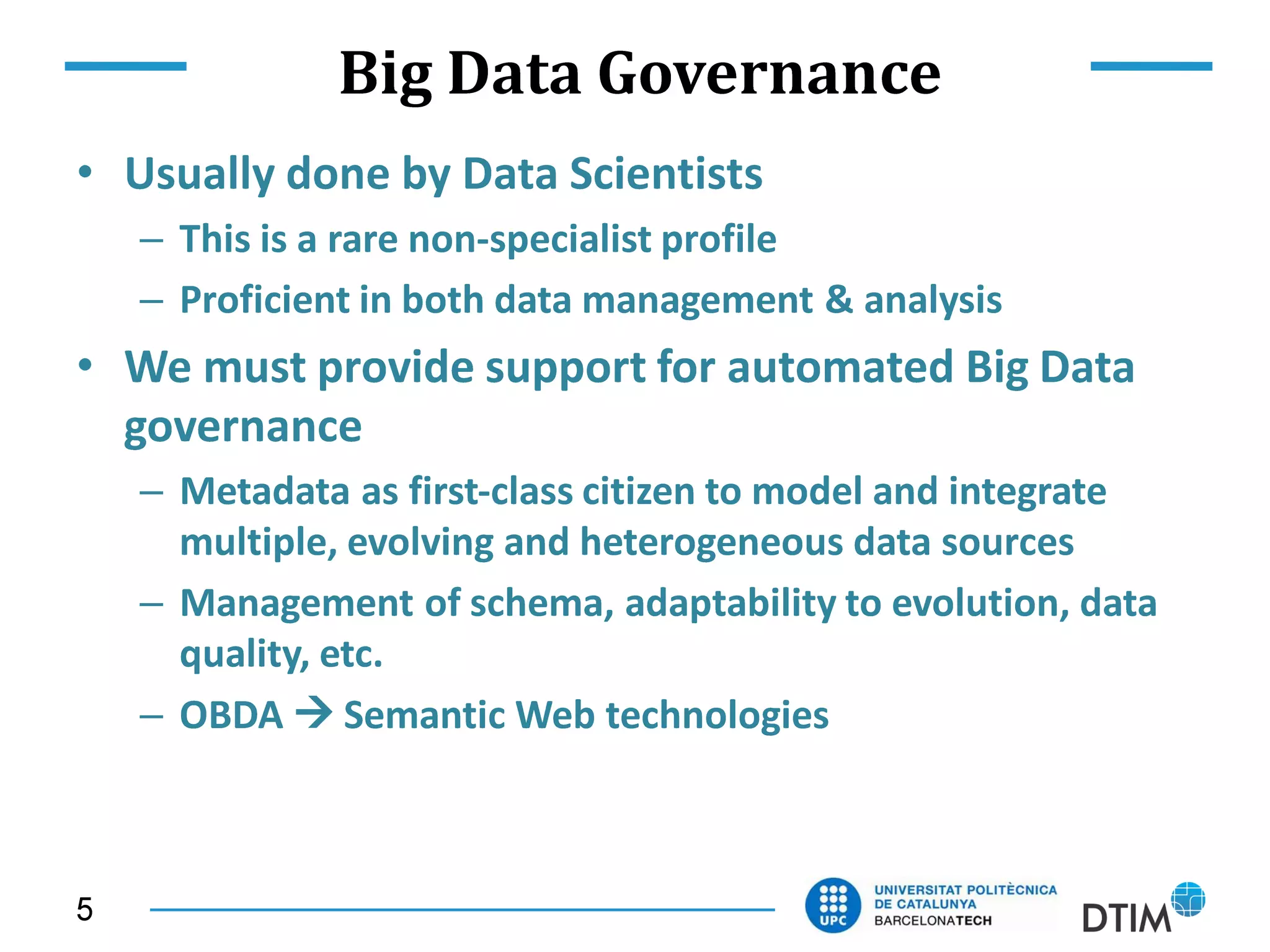 Big Data Governance

• Usually done by Data Scientists
– This is a rare non-specialist profile
– Proficient in both data management & analysis

• We must provide support for automated Big Data governance
– Metadata as first-class citizen to model and integrate multiple, evolving and heterogeneous data sources
– Management of schema, adaptability to evolution, data quality, etc.
– OBDA → Semantic Web technologies

5

UPC
UNIVERSITAT POLITÈCNICA DE CATALUNYA BARCELONATECH

DTIM